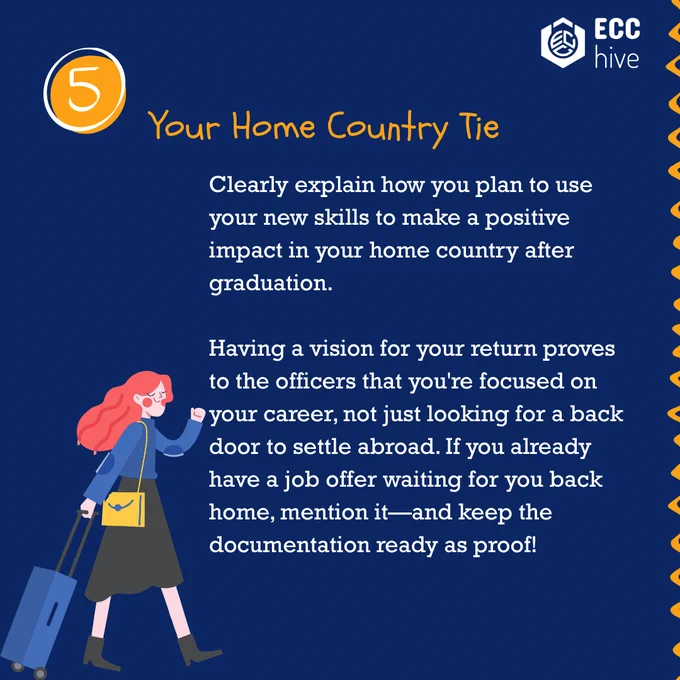 ECC hive

5

Your Home Country Tie

Clearly explain how you plan to use your new skills to make a positive impact in your home country after graduation.

Having a vision for your return proves to the officers that you're focused on your career, not just looking for a back door to settle abroad. If you already have a job offer waiting for you back home, mention it—and keep the documentation ready as proof!